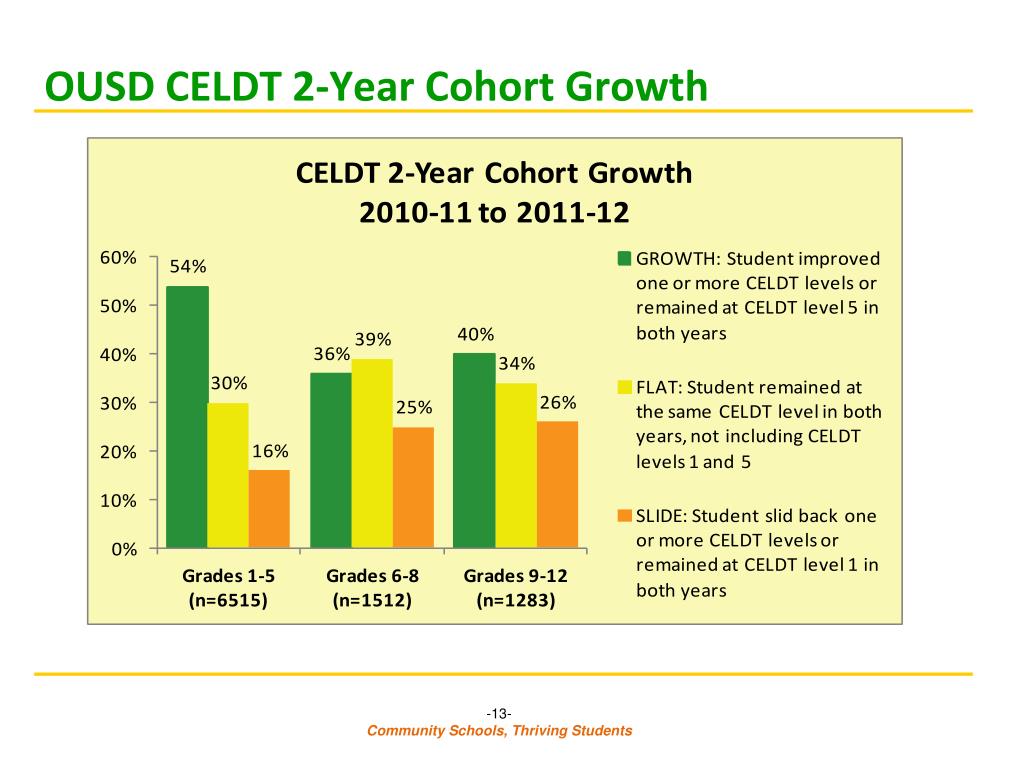 OUSD CELDT 2-Year Cohort Growth

CELDT 2-Year Cohort Growth
2010-11 to 2011-12

60%
50%
40%
30%
20%
10%
0%

54%
30%
16%
36%
39%
25%
40%
34%
26%

Grades 1-5
(n=6515)
Grades 6-8
(n=1512)
Grades 9-12
(n=1283)

GROWTH: Student improved one or more CELDT levels or remained at CELDT level 5 in both years

FLAT: Student remained at the same CELDT level in both years, not including CELDT levels 1 and 5

SLIDE: Student slid back one or more CELDT levels or remained at CELDT level 1 in both years

-13-
Community Schools, Thriving Students